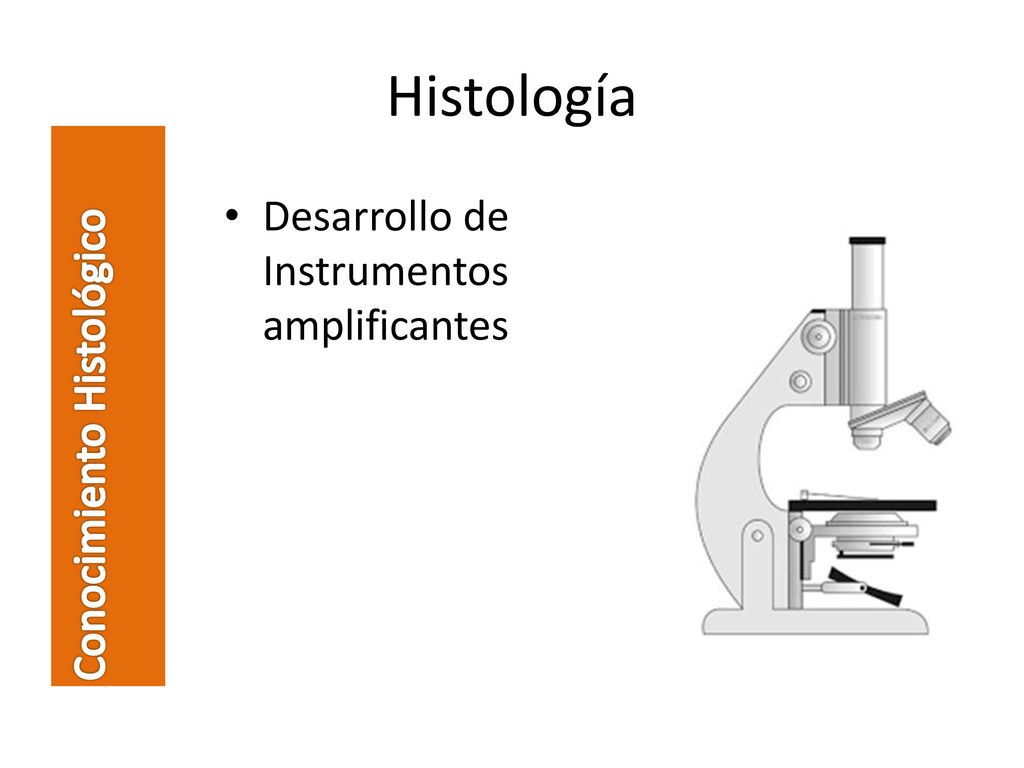 Histología

Conocimiento Histológico

• Desarrollo de Instrumentos amplificantes